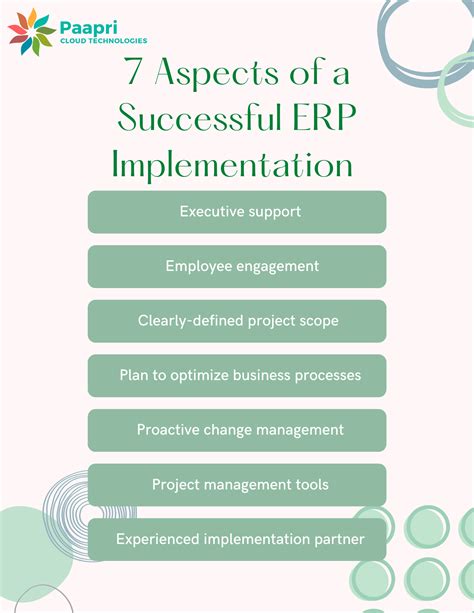 Paapri
CLOUD TECHNOLOGIES

7 Aspects of a Successful ERP Implementation

Executive support

Employee engagement

Clearly-defined project scope

Plan to optimize business processes

Proactive change management

Project management tools

Experienced implementation partner